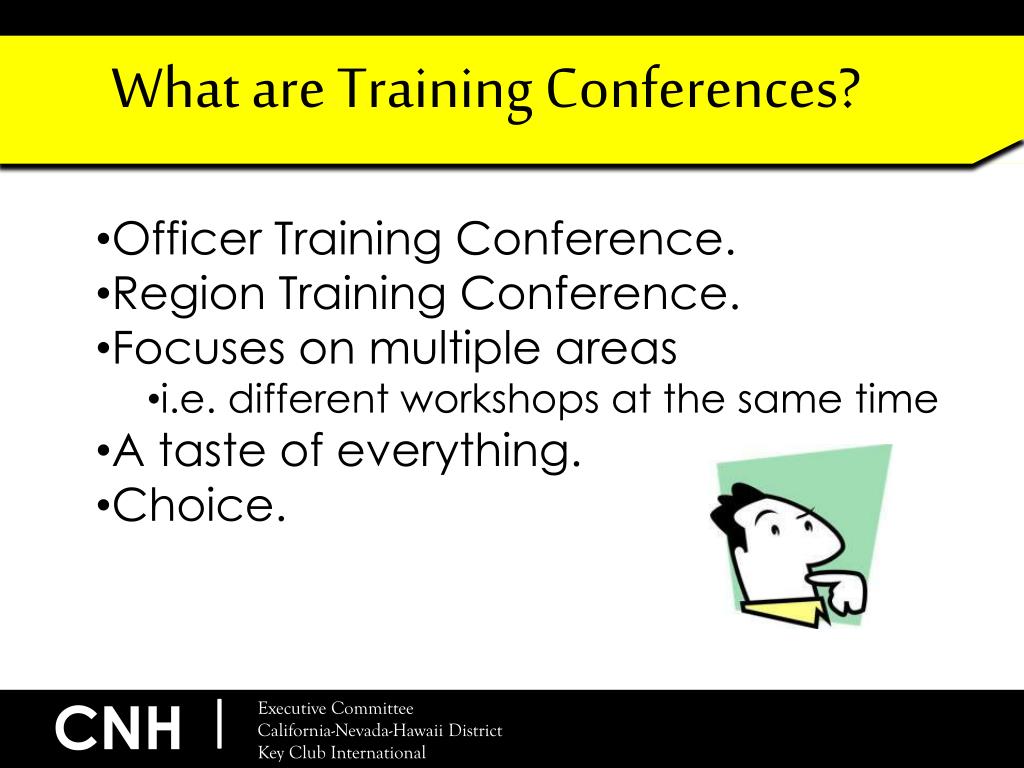 What are Training Conferences?

•Officer Training Conference.
•Region Training Conference.
•Focuses on multiple areas
•i.e. different workshops at the same time
•A taste of everything.
•Choice.

CNH | Executive Committee
California-Nevada-Hawaii District
Key Club International